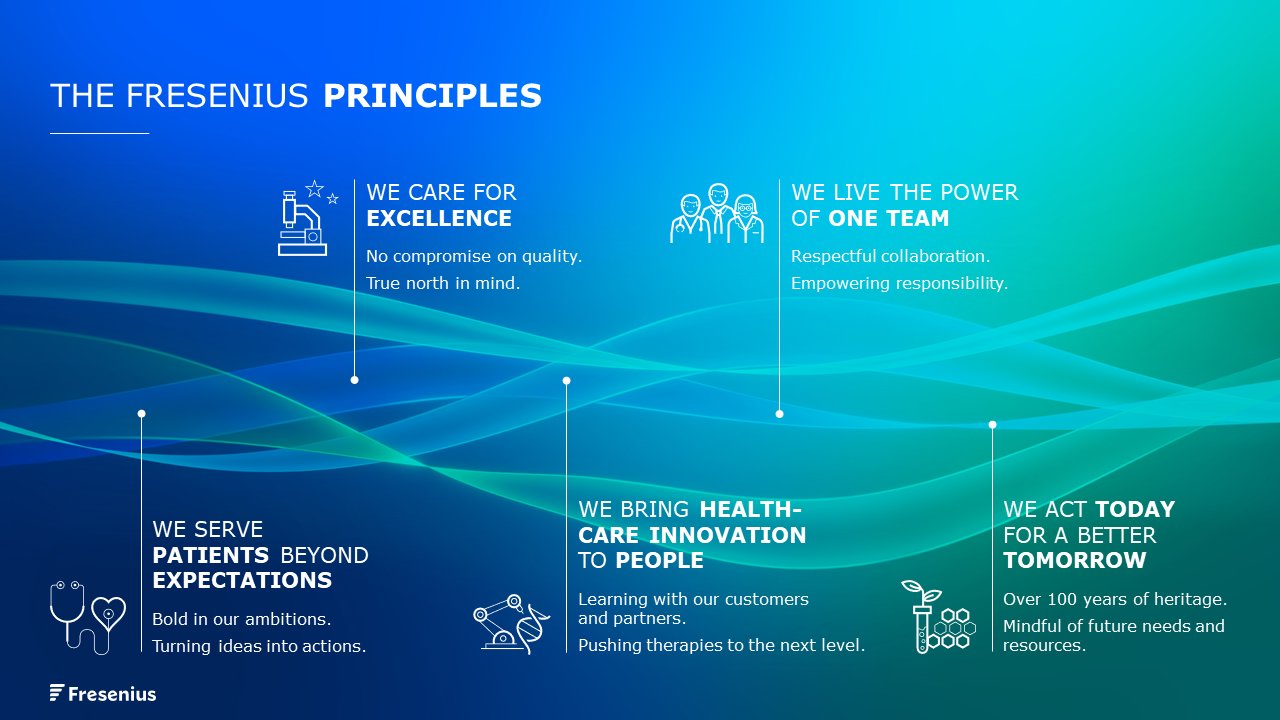 THE FRESENIUS PRINCIPLES

WE CARE FOR EXCELLENCE

No compromise on quality.

True north in mind.

WE LIVE THE POWER OF ONE TEAM

Respectful collaboration.

Empowering responsibility.

WE SERVE PATIENTS BEYOND EXPECTATIONS

Bold in our ambitions.

Turning ideas into actions.

WE BRING HEALTHCARE INNOVATION TO PEOPLE

Learning with our customers and partners.

Pushing therapies to the next level.

WE ACT TODAY FOR A BETTER TOMORROW

Over 100 years of heritage.

Mindful of future needs and resources.

Fresenius